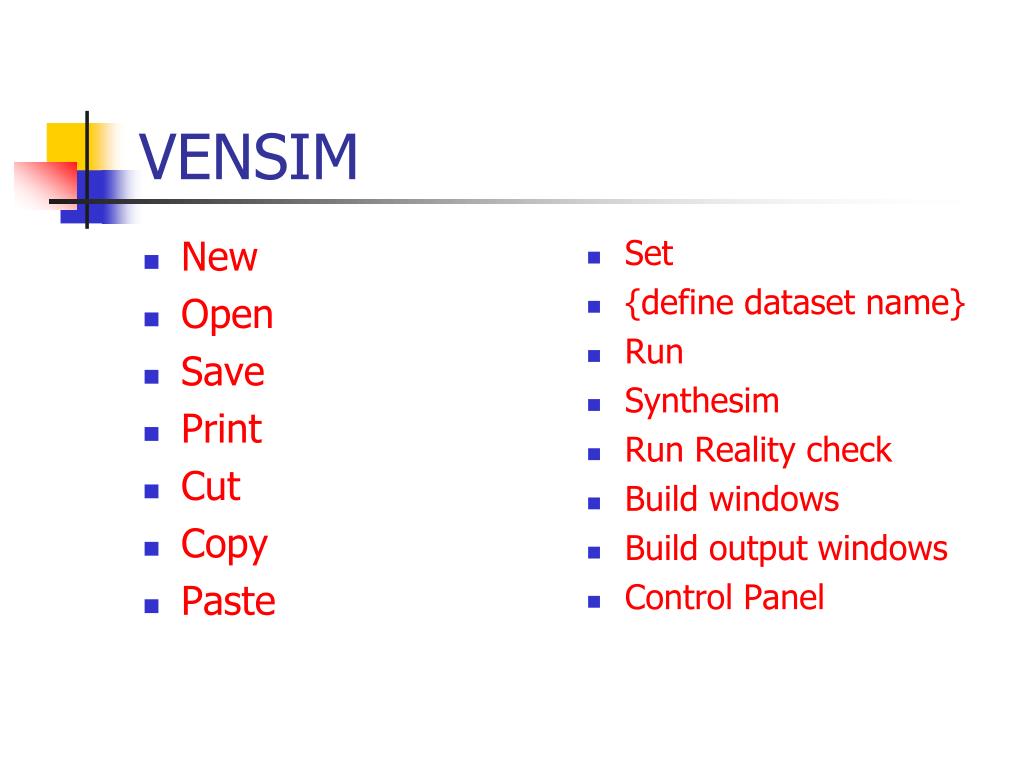 VENSIM

- New
- Open
- Save
- Print
- Cut
- Copy
- Paste

- Set
- {define dataset name}
- Run
- Synthesim
- Run Reality check
- Build windows
- Build output windows
- Control Panel